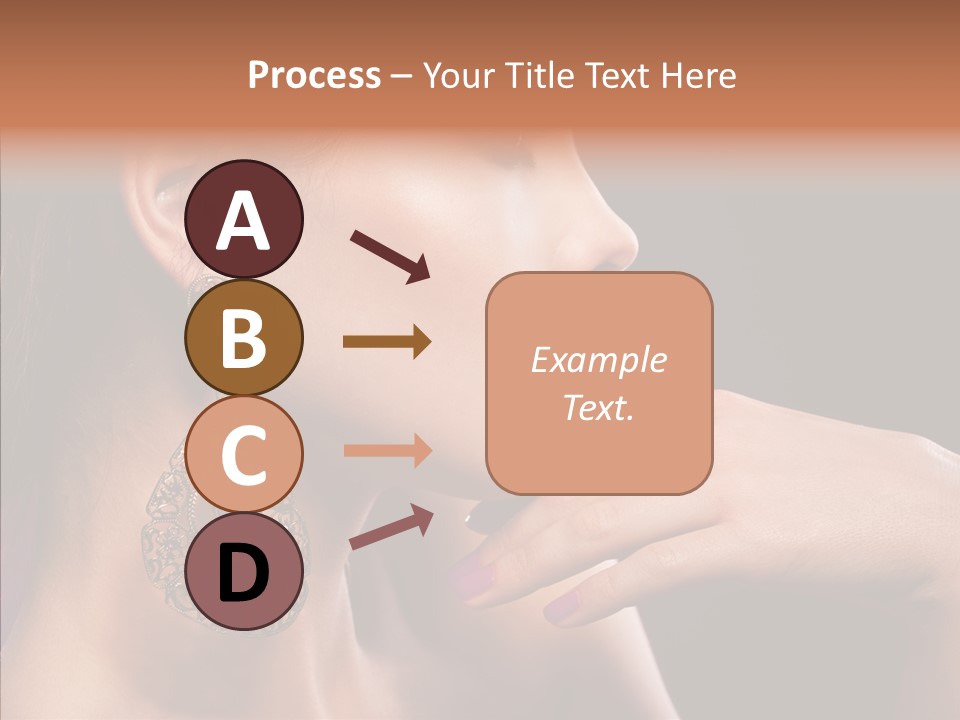 Process – Your Title Text Here

A

B

C

D

Example Text.